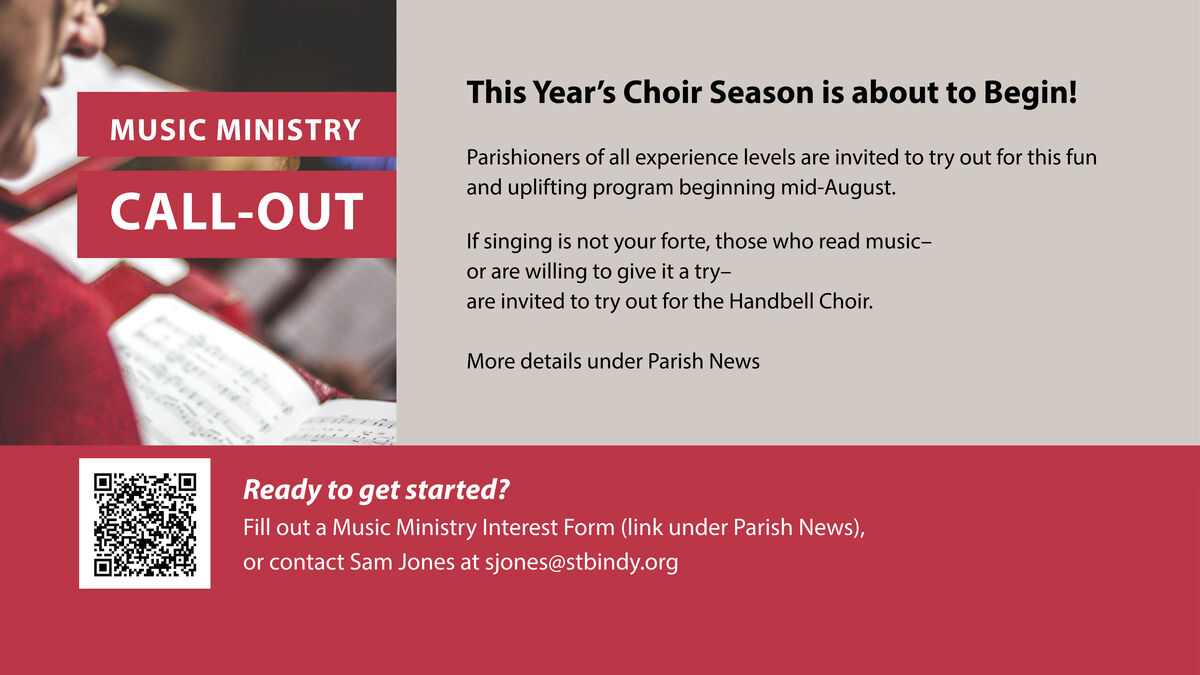 MUSIC MINISTRY

CALL-OUT

This Year's Choir Season is about to Begin!

Parishioners of all experience levels are invited to try out for this fun and uplifting program beginning mid-August.

If singing is not your forte, those who read music–
or are willing to give it a try–
are invited to try out for the Handbell Choir.

More details under Parish News

Ready to get started?
Fill out a Music Ministry Interest Form (link under Parish News),
or contact Sam Jones at sjones@stbindy.org